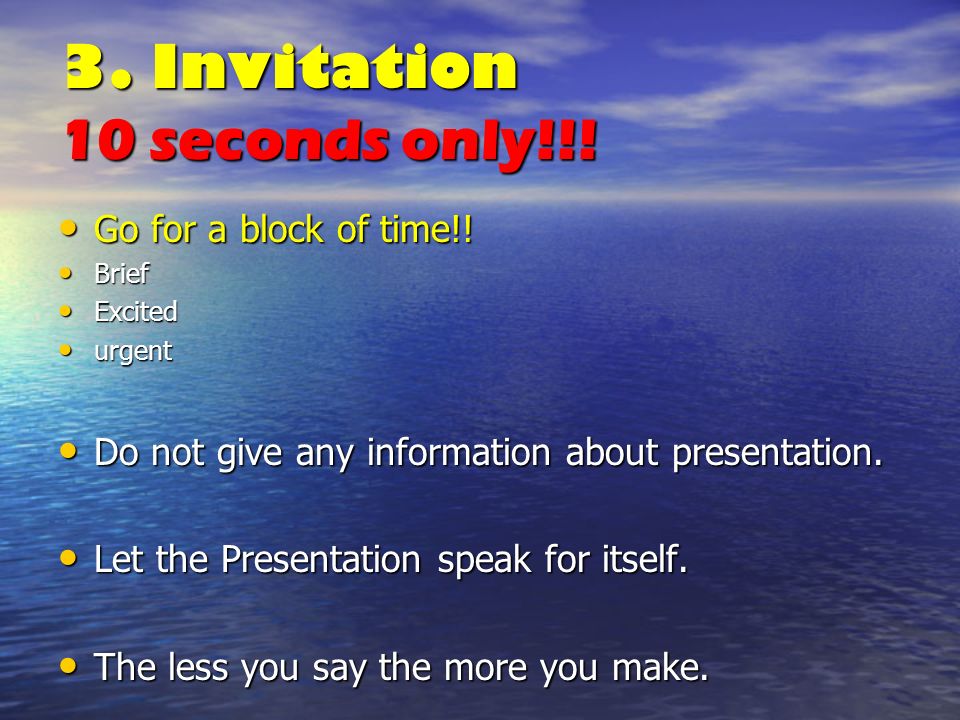 3. Invitation
10 seconds only!!!

• Go for a block of time!!
• Brief
• Excited
• urgent

• Do not give any information about presentation.

• Let the Presentation speak for itself.

• The less you say the more you make.